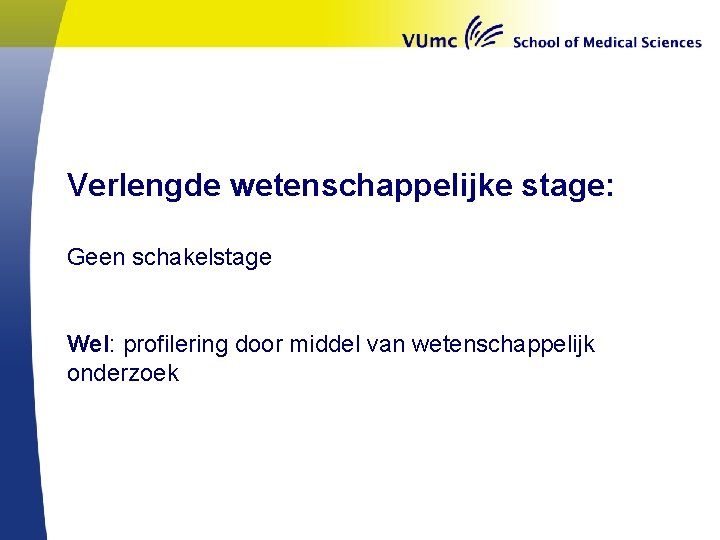 VUmc School of Medical Sciences

Verlengde wetenschappelijke stage:

Geen schakelstage

Wel: profilering door middel van wetenschappelijk onderzoek